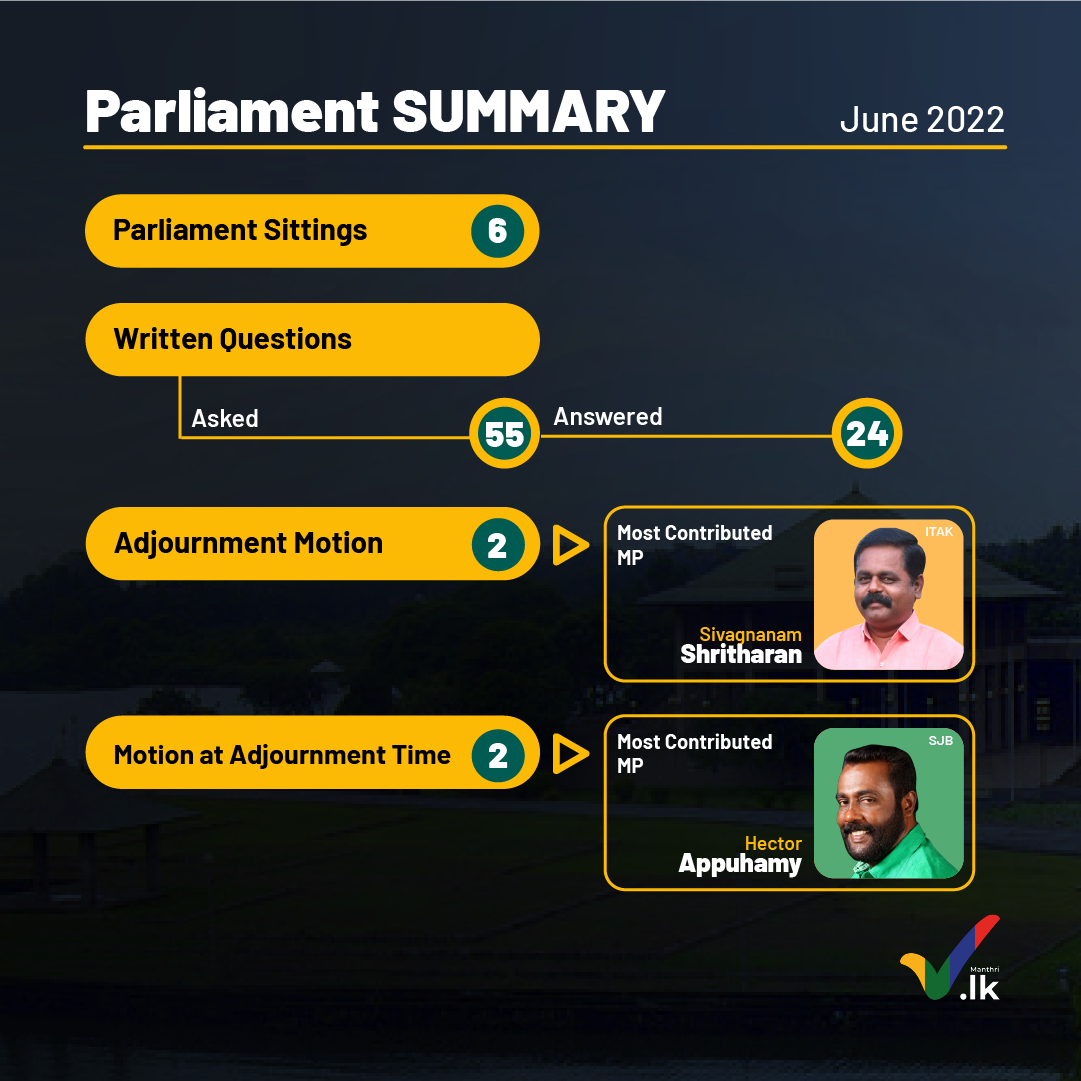 Parliament SUMMARY

June 2022

Parliament Sittings 6

Written Questions

Asked 55 Answered 24

Adjournment Motion 2

Most Contributed MP

ITAK

Sivagnanam Shritharan

Motion at Adjournment Time 2

Most Contributed MP

SJB

Hector Appuhamy

Manthri .lk